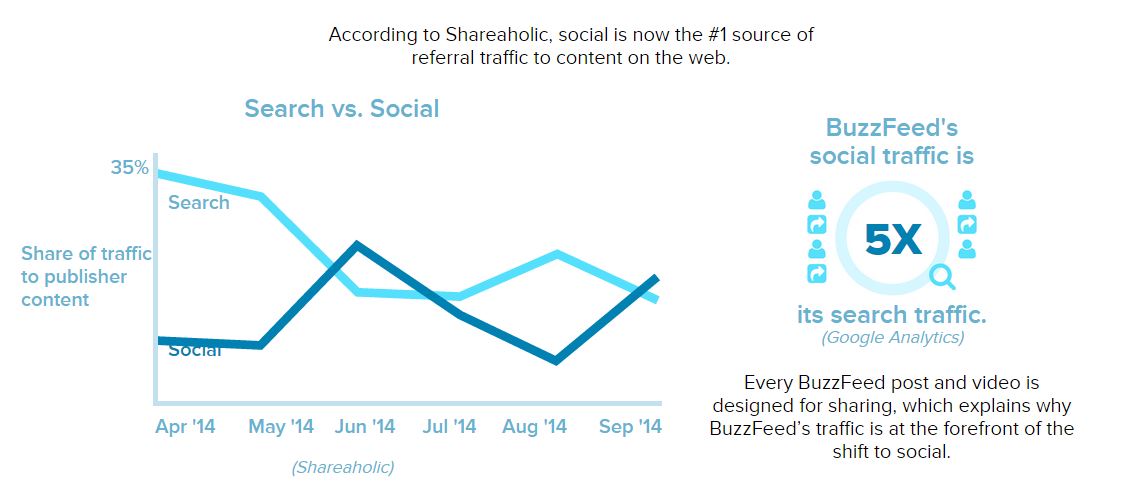 According to Shareaholic, social is now the #1 source of referral traffic to content on the web.

Search vs. Social

35%

Search

Share of traffic to publisher content

Social

Apr '14 May '14 Jun '14 Jul '14 Aug '14 Sep '14

(Shareaholic)

BuzzFeed's social traffic is

5X

its search traffic.

(Google Analytics)

Every BuzzFeed post and video is designed for sharing, which explains why BuzzFeed's traffic is at the forefront of the shift to social.